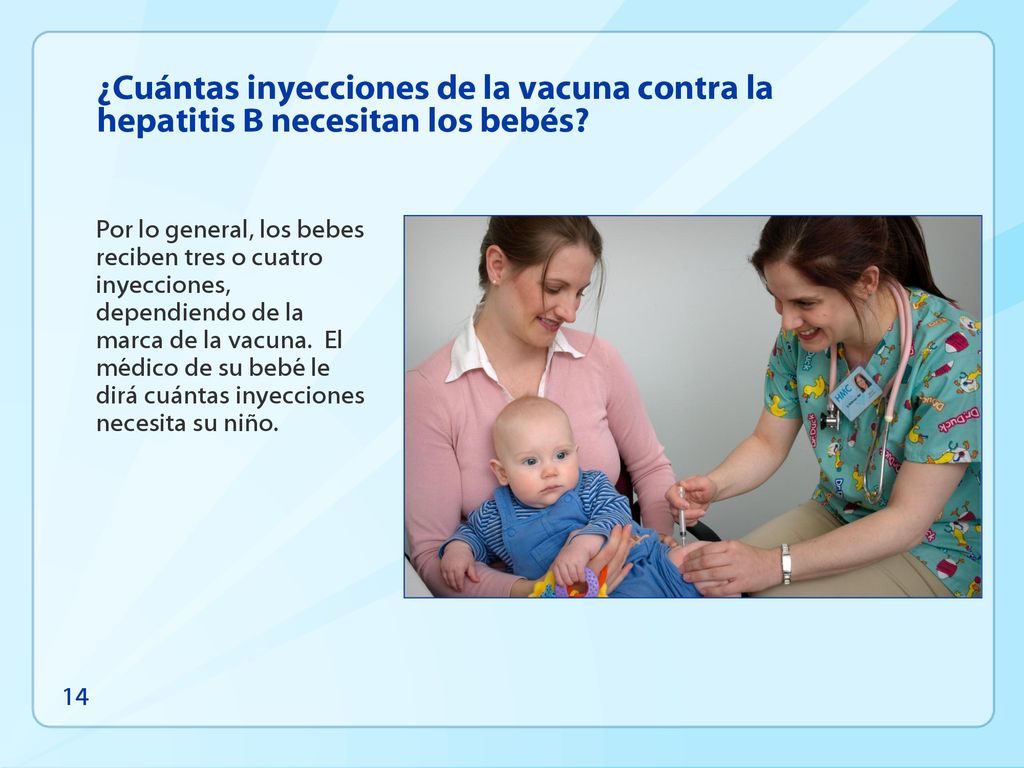 ¿Cuántas inyecciones de la vacuna contra la hepatitis B necesitan los bebés?

Por lo general, los bebes reciben tres o cuatro inyecciones, dependiendo de la marca de la vacuna. El médico de su bebé le dirá cuántas inyecciones necesita su niño.

HMC

14